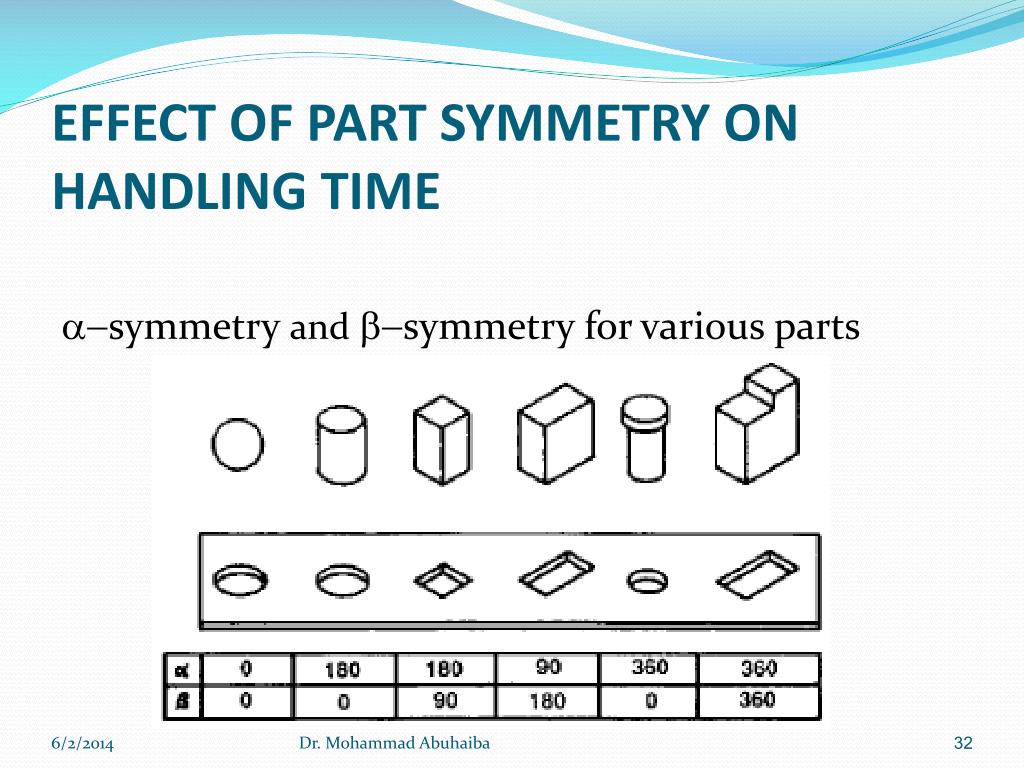 EFFECT OF PART SYMMETRY ON HANDLING TIME

$\alpha$–symmetry and $\beta$–symmetry for various parts

| $\alpha$ | 0 | 180 | 180 | 90 | 360 | 360 |
|---|---|---|---|---|---|---|
| $\beta$ | 0 | 0 | 90 | 180 | 0 | 360 |

6/2/2014 Dr. Mohammad Abuhaiba 32